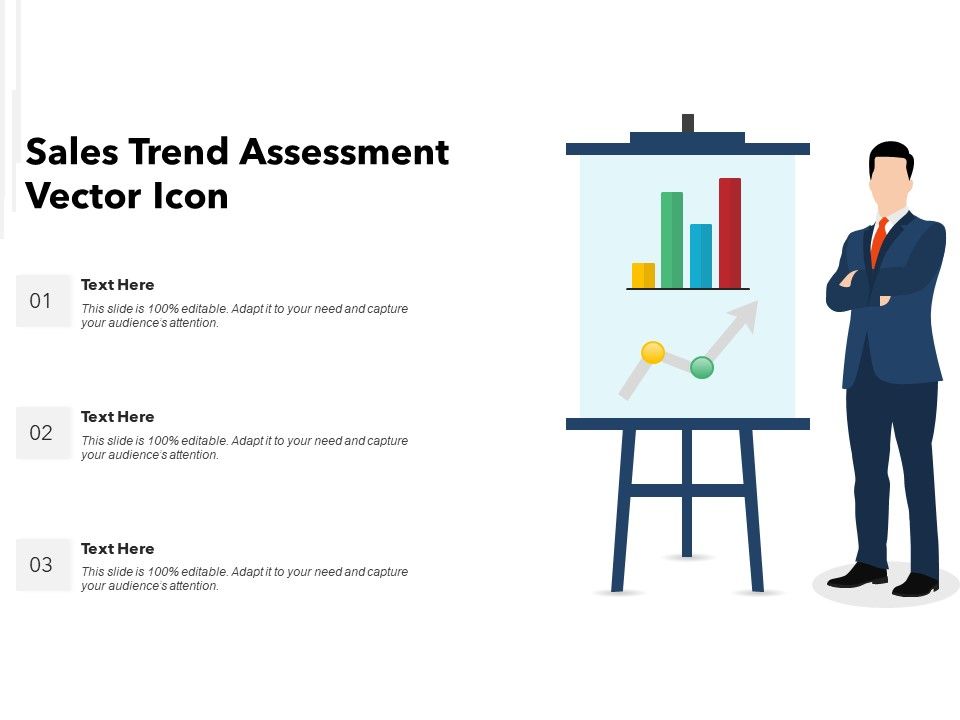 Sales Trend Assessment Vector Icon

01
Text Here
This slide is 100% editable. Adapt it to your need and capture your audience's attention.

02
Text Here
This slide is 100% editable. Adapt it to your need and capture your audience's attention.

03
Text Here
This slide is 100% editable. Adapt it to your need and capture your audience's attention.